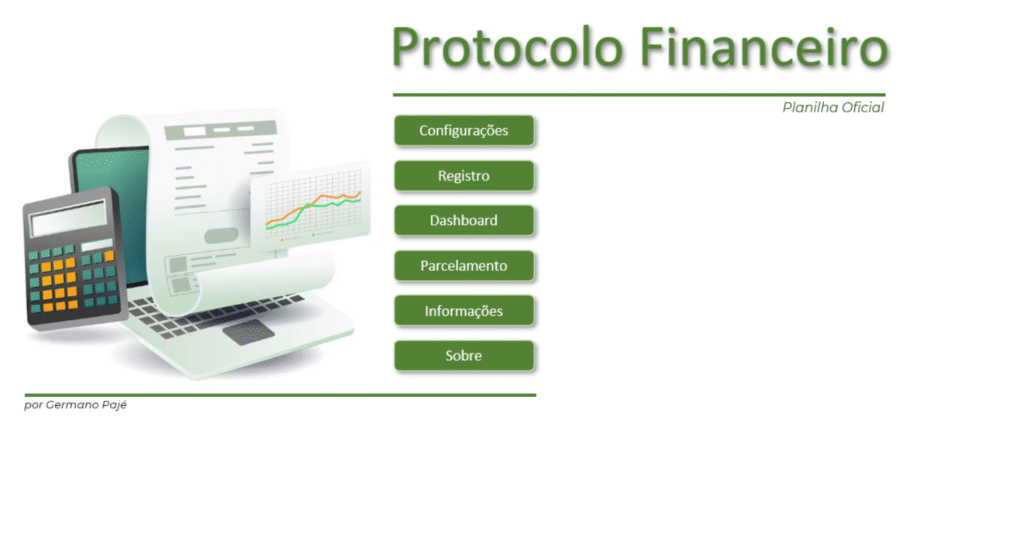 Protocolo Financeiro

Planilha Oficial

Configurações

Registro

Dashboard

Parcelamento

Informações

Sobre

por Germano Pajé